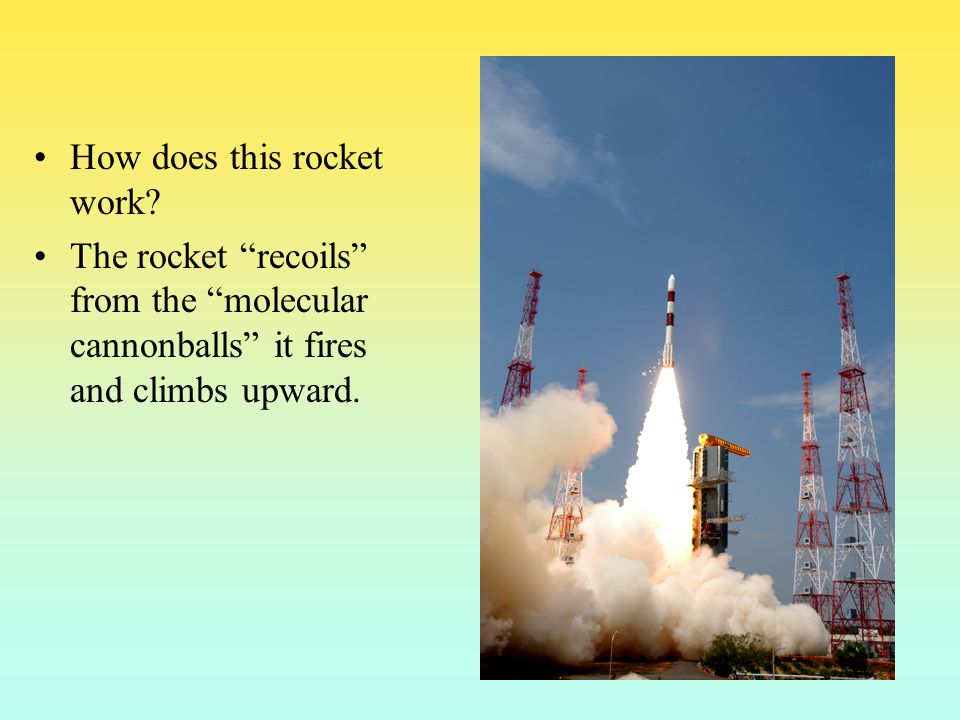 • How does this rocket work?

• The rocket “recoils” from the “molecular cannonballs” it fires and climbs upward.